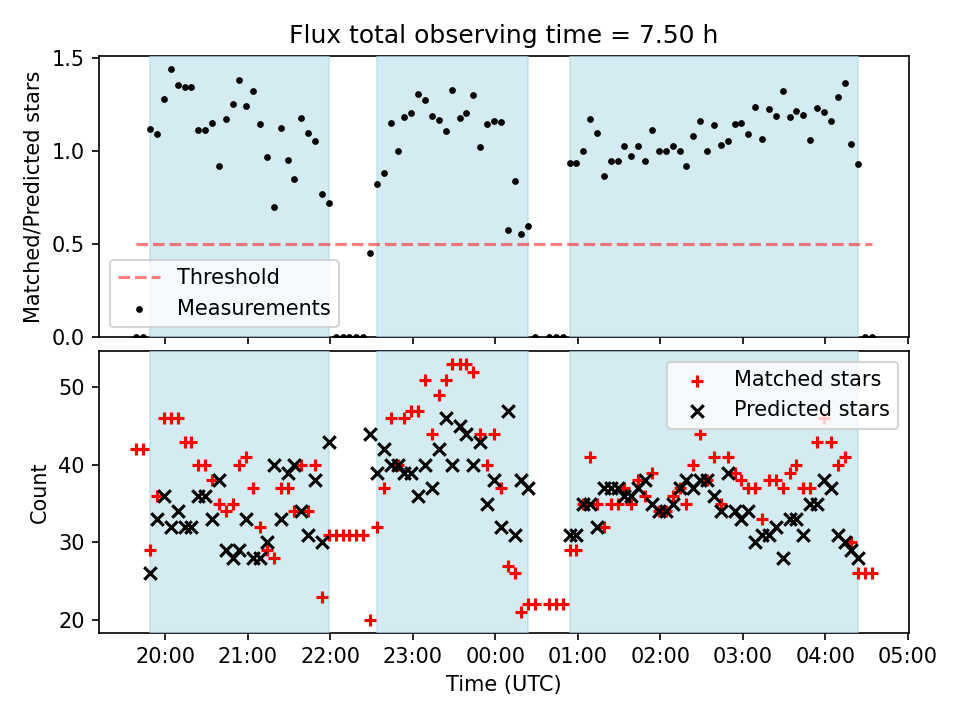 Flux total observing time = 7.50 h

Matched/Predicted stars

1.5
1.0
0.5
0.0

Threshold
Measurements

Count

50
40
30
20

Matched stars
Predicted stars

20:00 21:00 22:00 23:00 00:00 01:00 02:00 03:00 04:00 05:00

Time (UTC)